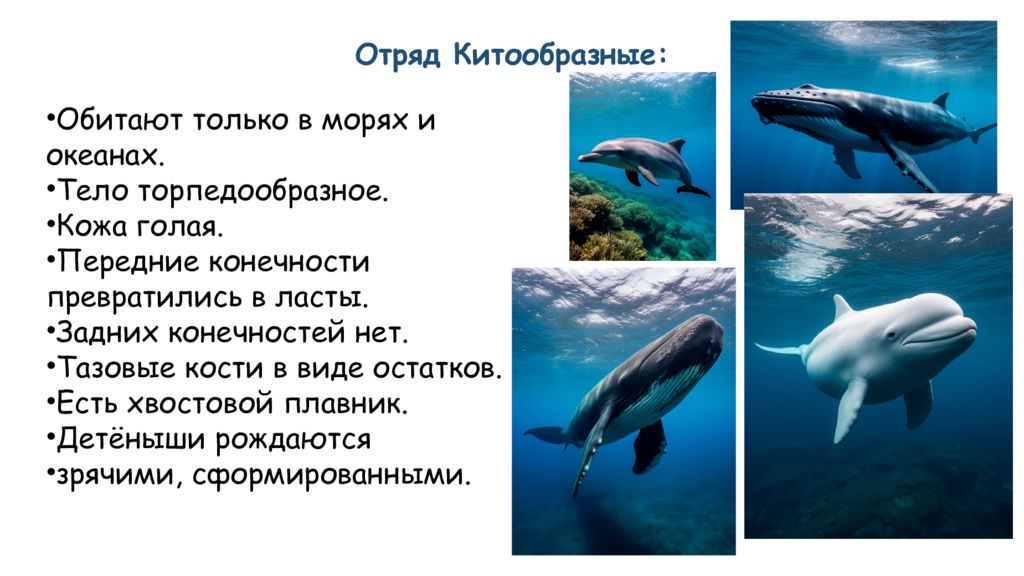 Отряд Китообразные:

•Обитают только в морях и океанах.
•Тело торпедообразное.
•Кожа голая.
•Передние конечности превратились в ласты.
•Задних конечностей нет.
•Тазовые кости в виде остатков.
•Есть хвостовой плавник.
•Детёныши рождаются
•зрячими, сформированными.